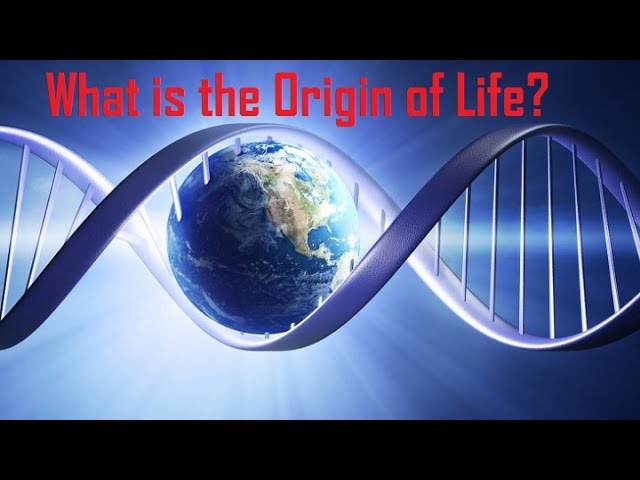 What is the Origin of Life?